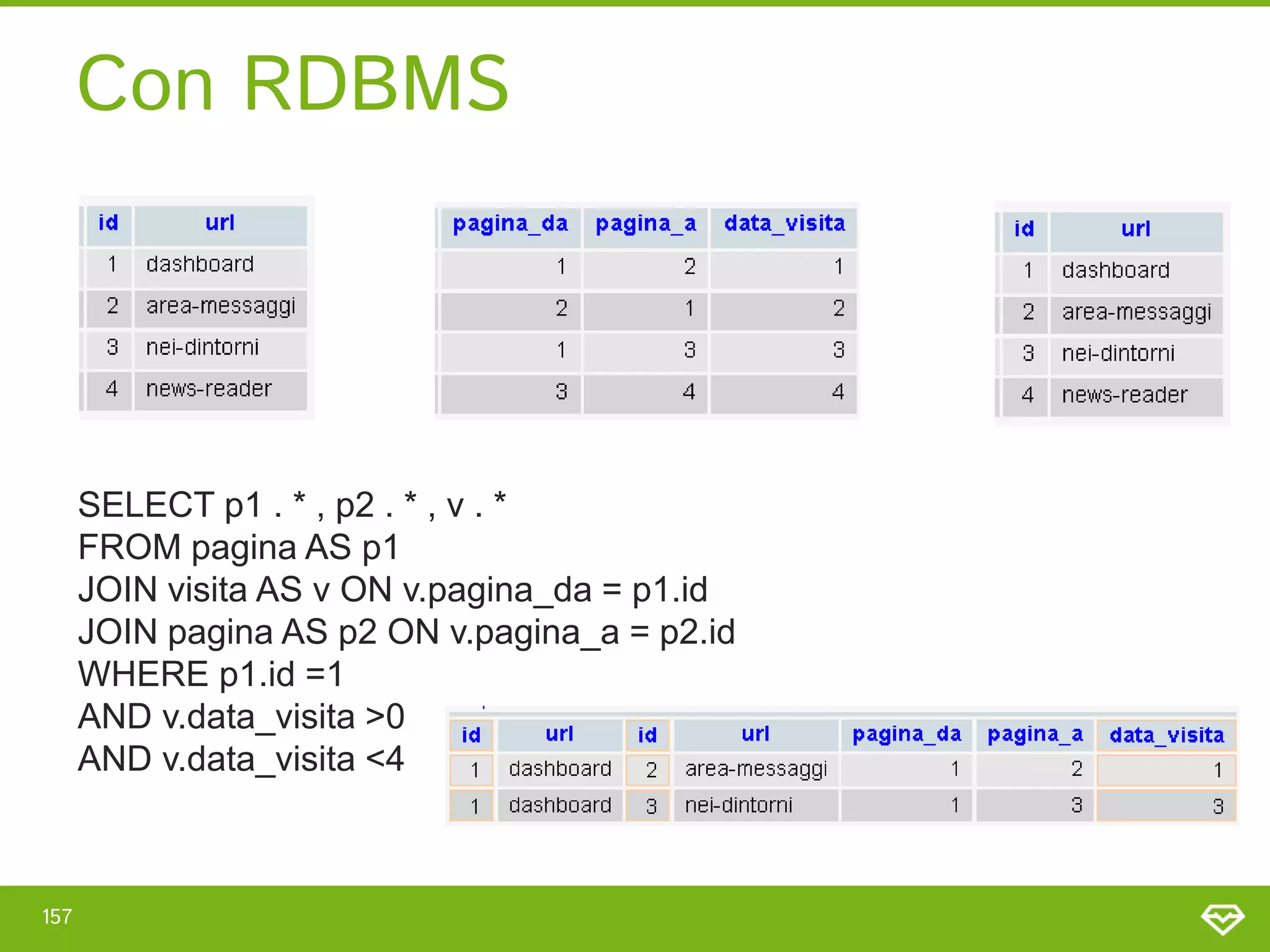 Con RDBMS

| id | url |
|---|---|
| 1 | dashboard |
| 2 | area-messaggi |
| 3 | nei-dintorni |
| 4 | news-reader |

| pagina_da | pagina_a | data_visita |
|---|---|---|
| 1 | 2 | 1 |
| 2 | 1 | 2 |
| 1 | 3 | 3 |
| 3 | 4 | 4 |

| id | url |
|---|---|
| 1 | dashboard |
| 2 | area-messaggi |
| 3 | nei-dintorni |
| 4 | news-reader |

SELECT p1 . * , p2 . * , v . *
FROM pagina AS p1
JOIN visita AS v ON v.pagina_da = p1.id
JOIN pagina AS p2 ON v.pagina_a = p2.id
WHERE p1.id =1
AND v.data_visita >0
AND v.data_visita <4

| id | url | id | url | pagina_da | pagina_a | data_visita |
|---|---|---|---|---|---|---|
| 1 | dashboard | 2 | area-messaggi | 1 | 2 | 1 |
| 1 | dashboard | 3 | nei-dintorni | 1 | 3 | 3 |

157